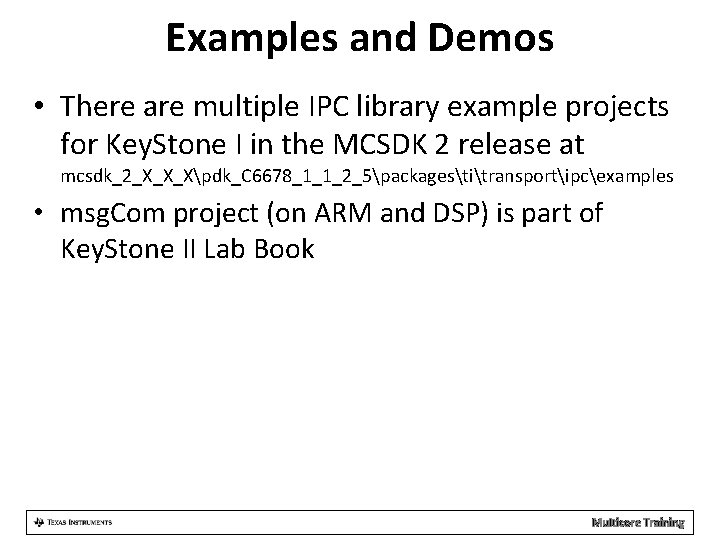 Examples and Demos

• There are multiple IPC library example projects for KeyStone I in the MCSDK 2 release at mcsdk_2_X_X_X\pdk_C6678_1_1_2_5\packages\ti\transport\ipc\examples

• msgCom project (on ARM and DSP) is part of KeyStone II Lab Book

TEXAS INSTRUMENTS

Multicore Training